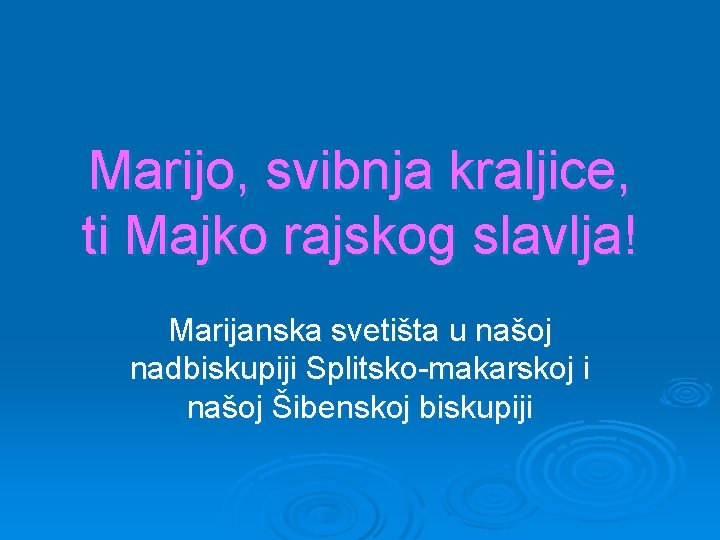 Marijo, svibnja kraljice, ti Majko rajskog slavlja!

Marijanska svetišta u našoj nadbiskupiji Splitsko-makarskoj i našoj Šibenskoj biskupiji